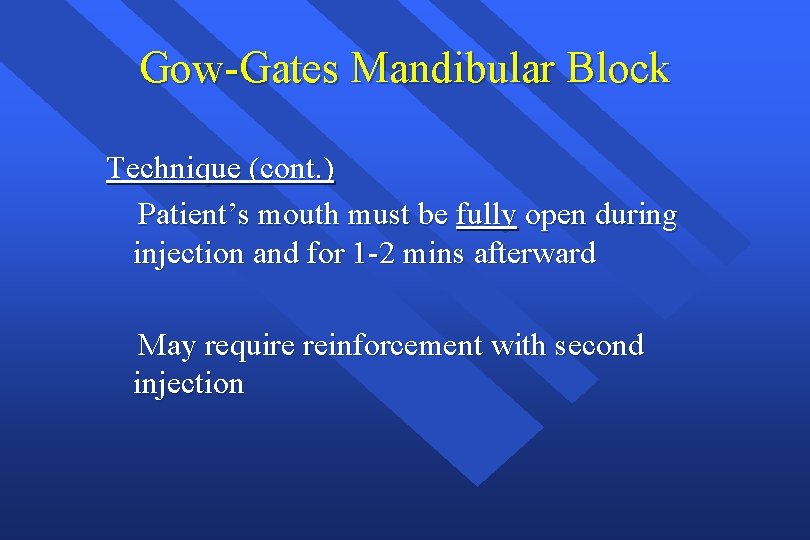 Gow-Gates Mandibular Block

Technique (cont.)

Patient’s mouth must be fully open during injection and for 1-2 mins afterward

May require reinforcement with second injection